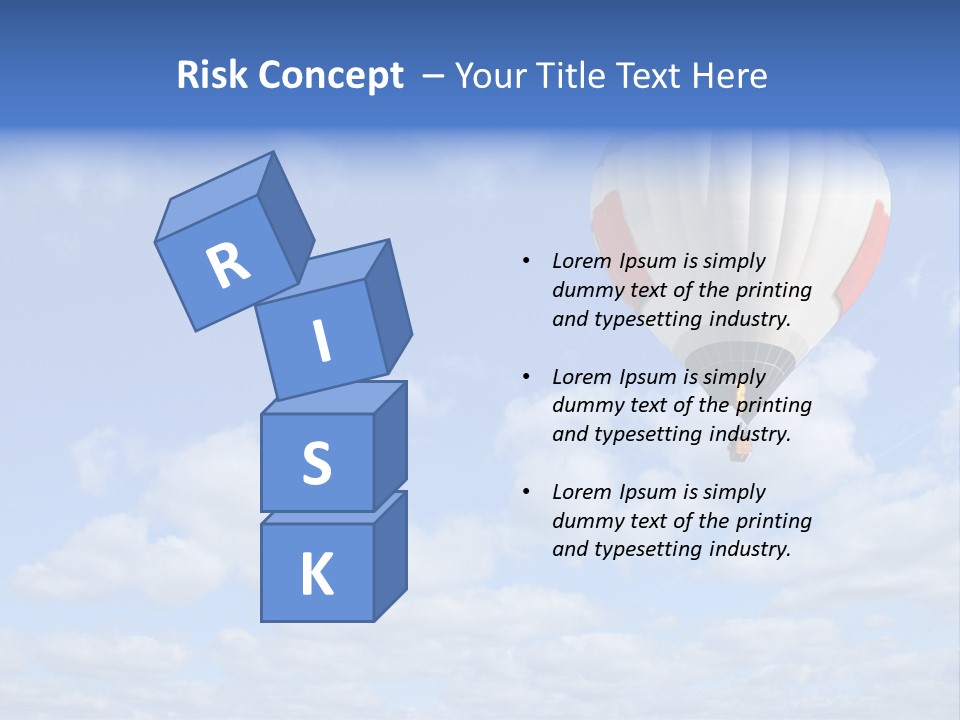 Risk Concept – Your Title Text Here

R
I
S
K

• Lorem Ipsum is simply dummy text of the printing and typesetting industry.

• Lorem Ipsum is simply dummy text of the printing and typesetting industry.

• Lorem Ipsum is simply dummy text of the printing and typesetting industry.